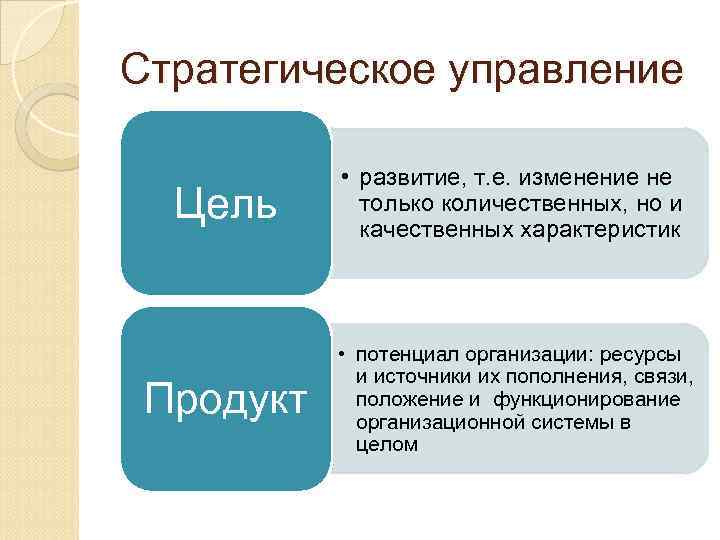 Стратегическое управление

Цель

• развитие, т.е. изменение не только количественных, но и качественных характеристик

Продукт

• потенциал организации: ресурсы и источники их пополнения, связи, положение и  функционирование организационной системы в целом